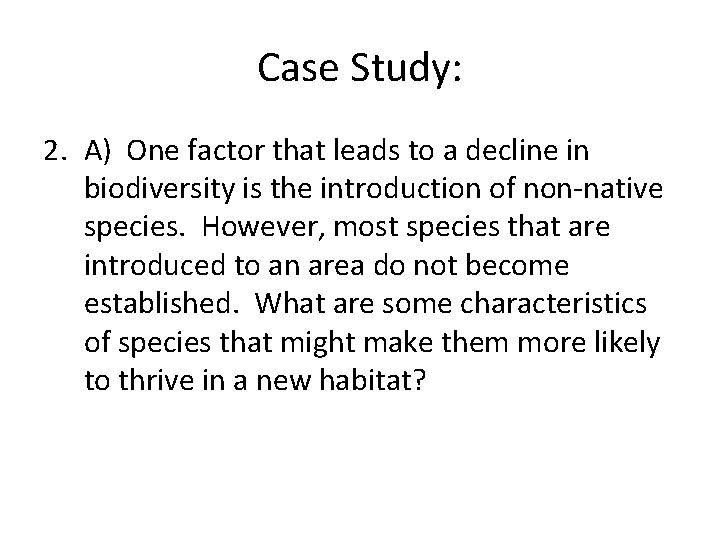 Case Study:

2. A) One factor that leads to a decline in biodiversity is the introduction of non-native species. However, most species that are introduced to an area do not become established. What are some characteristics of species that might make them more likely to thrive in a new habitat?